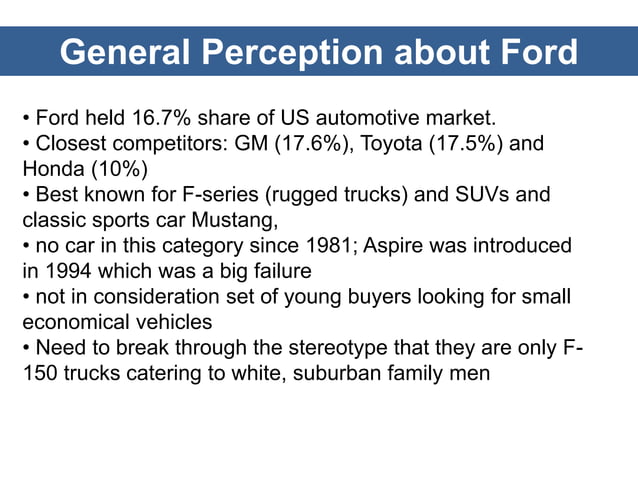 General Perception about Ford

• Ford held 16.7% share of US automotive market.
• Closest competitors: GM (17.6%), Toyota (17.5%) and Honda (10%)
• Best known for F-series (rugged trucks) and SUVs and classic sports car Mustang,
• no car in this category since 1981; Aspire was introduced in 1994 which was a big failure
• not in consideration set of young buyers looking for small economical vehicles
• Need to break through the stereotype that they are only F-150 trucks catering to white, suburban family men